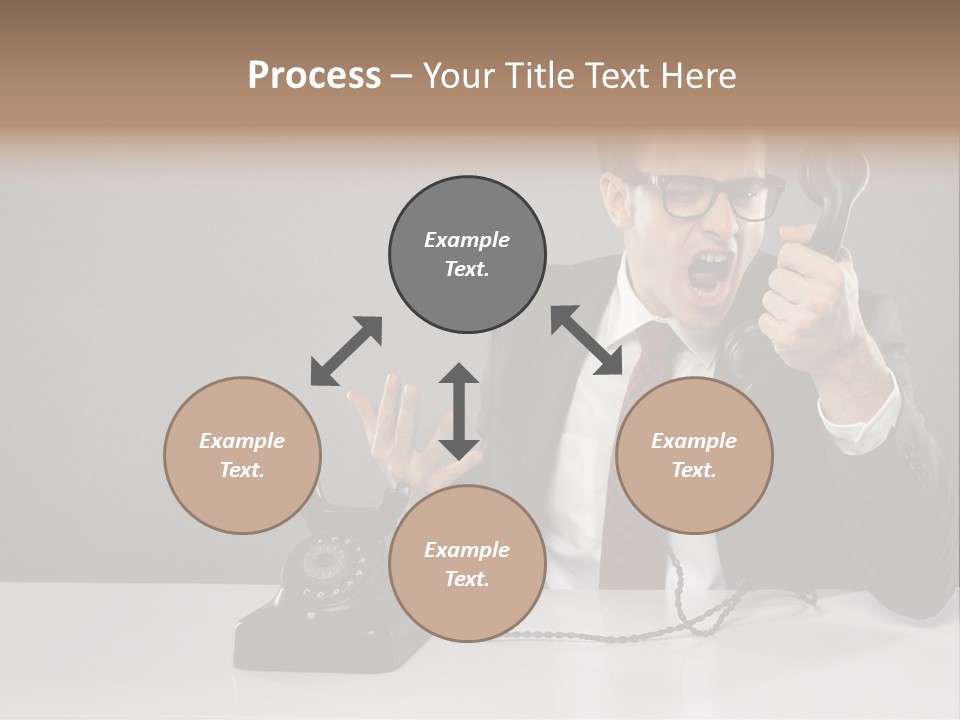 Process – Your Title Text Here

Example Text.

Example Text.

Example Text.

Example Text.